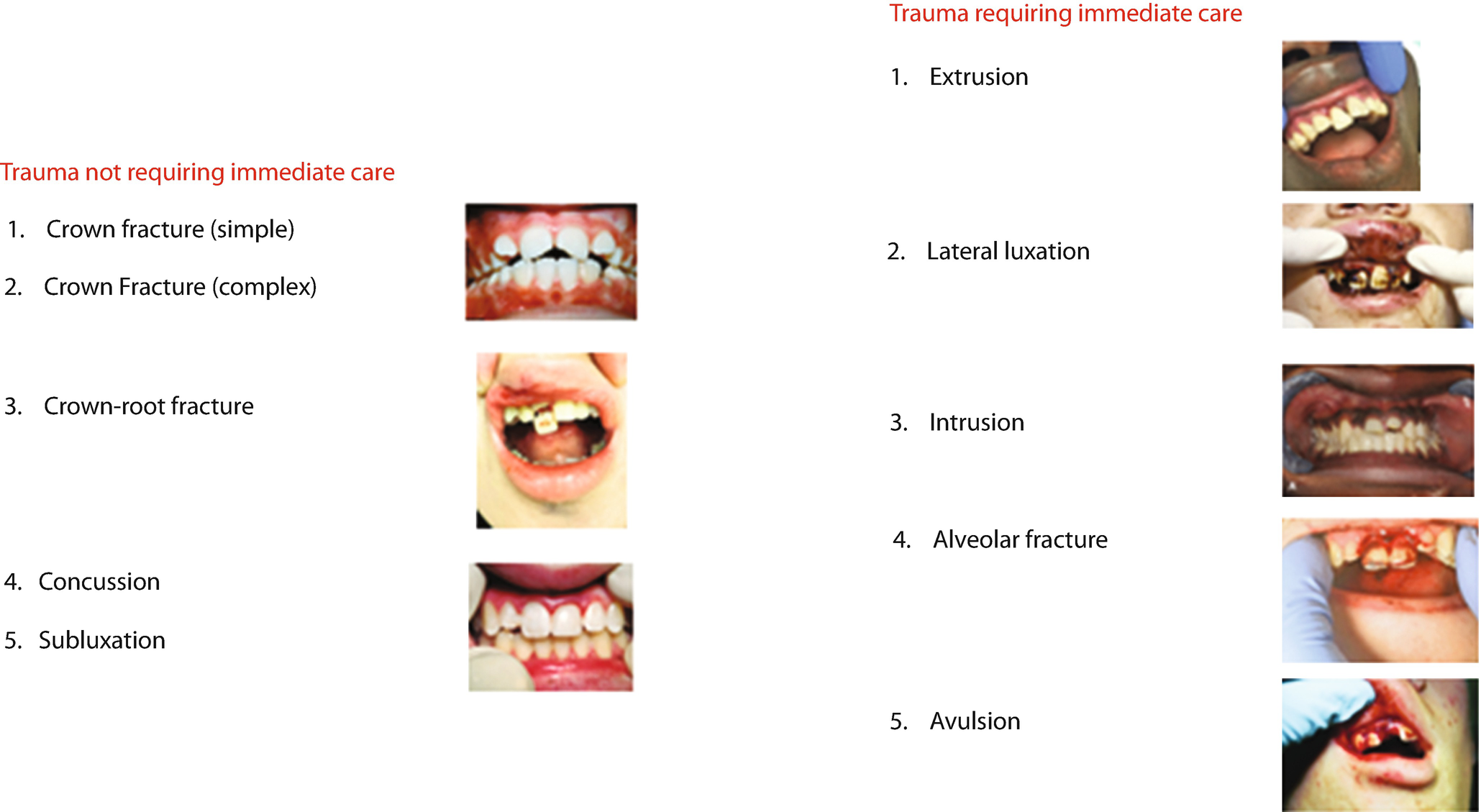 Trauma not requiring immediate care

1. Crown fracture (simple)

2. Crown Fracture (complex)

3. Crown-root fracture

4. Concussion

5. Subluxation

Trauma requiring immediate care

1. Extrusion

2. Lateral luxation

3. Intrusion

4. Alveolar fracture

5. Avulsion